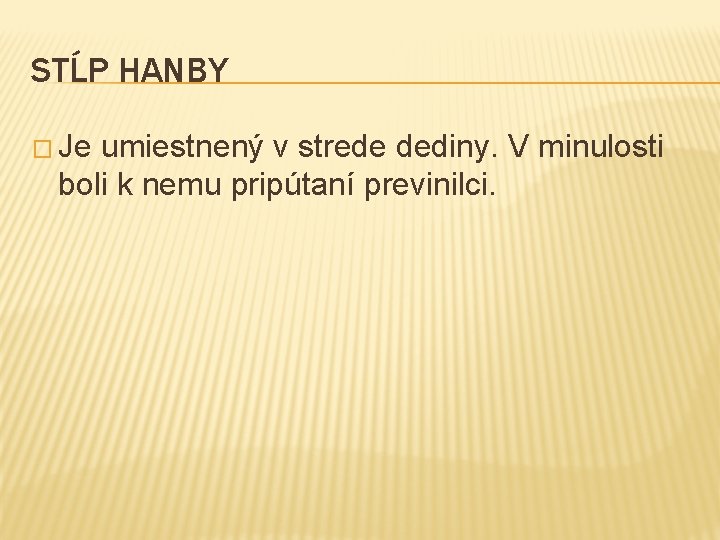 STĹP HANBY

Je umiestnený v strede dediny. V minulosti boli k nemu pripútaní previnilci.